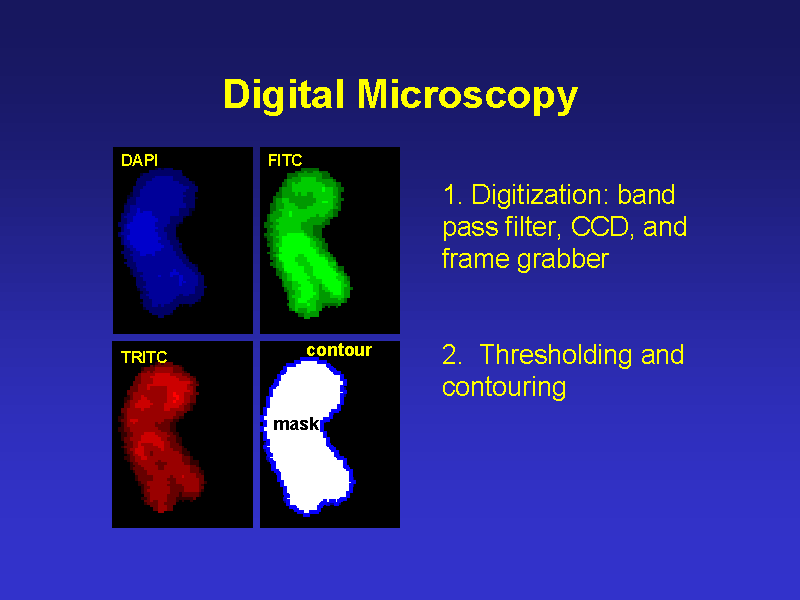 Digital Microscopy

DAPI

FITC

TRITC

contour

mask

1. Digitization: band pass filter, CCD, and frame grabber

2. Thresholding and contouring